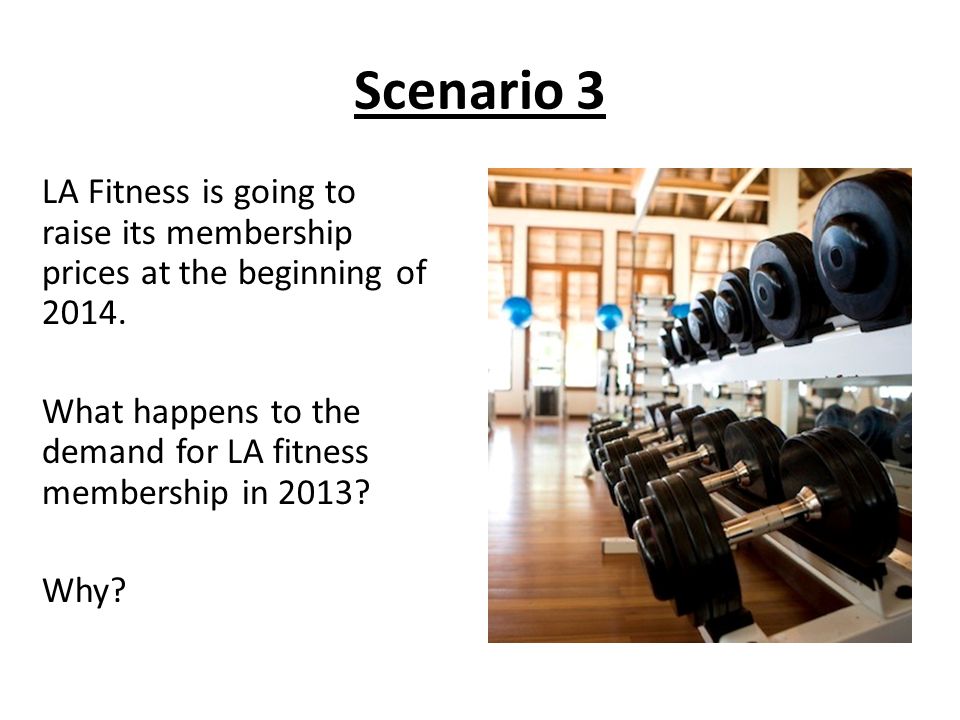 Scenario 3

LA Fitness is going to raise its membership prices at the beginning of 2014.

What happens to the demand for LA fitness membership in 2013?

Why?